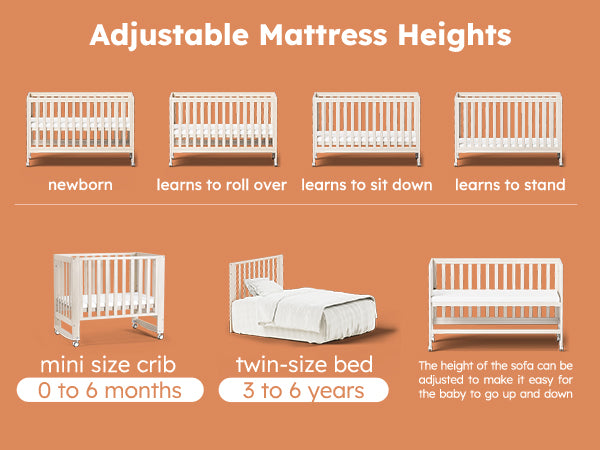 Adjustable Mattress Heights

newborn

learns to roll over

learns to sit down

learns to stand

mini size crib

0 to 6 months

twin-size bed

3 to 6 years

The height of the sofa can be adjusted to make it easy for the baby to go up and down